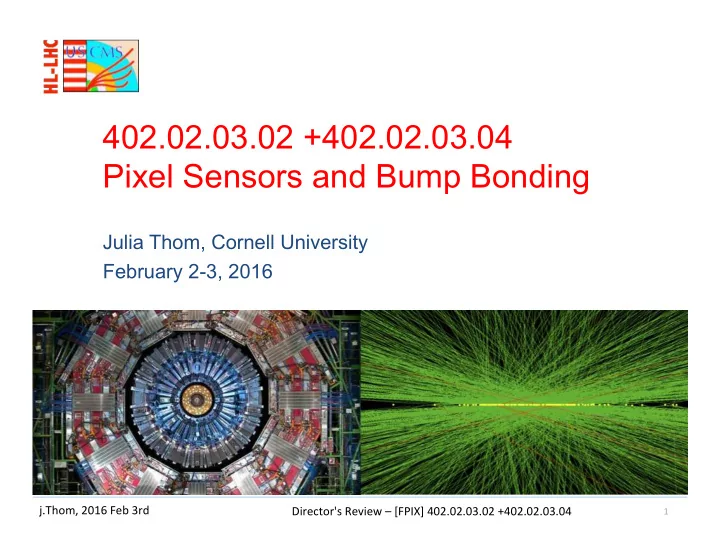 HL-LHC
US CMS

402.02.03.02 +402.02.03.04
Pixel Sensors and Bump Bonding

Julia Thom, Cornell University
February 2-3, 2016

j.Thom, 2016 Feb 3rd

Director's Review – [FPIX] 402.02.03.02 +402.02.03.04

1